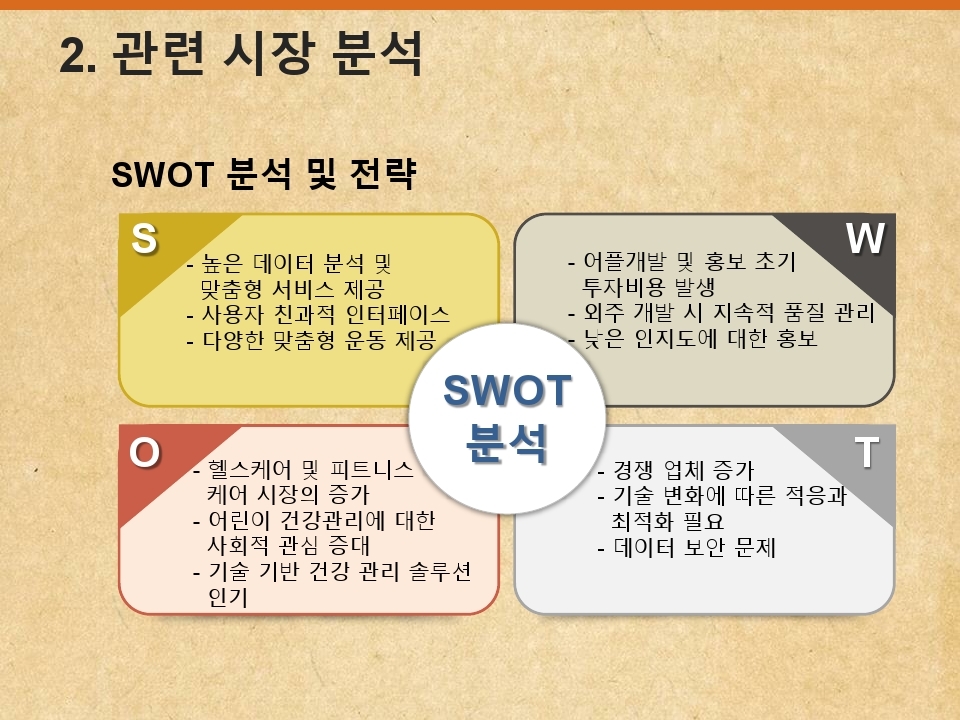 2. 관련 시장 분석

SWOT 분석 및 전략

S

- 높은 데이터 분석 및 맞춤형 서비스 제공
- 사용자 친과적 인터페이스
- 다양한 맞춤형 운동 제공

W

- 어플개발 및 홍보 초기 투자비용 발생
- 외주 개발 시 지속적 품질 관리
- 낮은 인지도에 대한 홍보

SWOT 분석

O

- 헬스케어 및 피트니스 케어 시장의 증가
- 어린이 건강관리에 대한 사회적 관심 증대
- 기술 기반 건강 관리 솔루션 인기

T

- 경쟁 업체 증가
- 기술 변화에 따른 적응과 최적화 필요
- 데이터 보안 문제